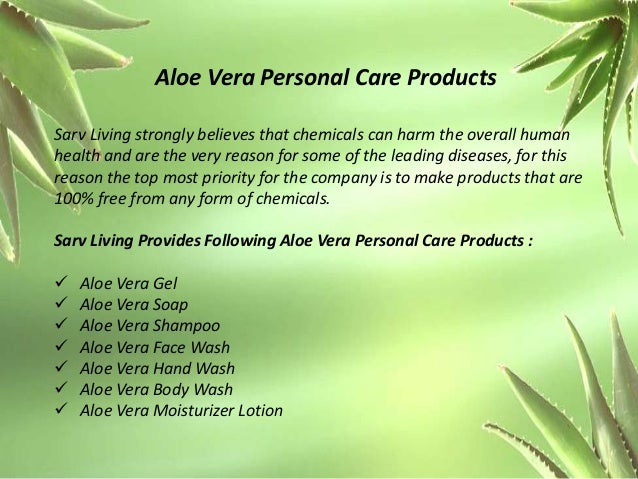 Aloe Vera Personal Care Products

Sarv Living strongly believes that chemicals can harm the overall human health and are the very reason for some of the leading diseases, for this reason the top most priority for the company is to make products that are 100% free from any form of chemicals.

Sarv Living Provides Following Aloe Vera Personal Care Products :

✓ Aloe Vera Gel
✓ Aloe Vera Soap
✓ Aloe Vera Shampoo
✓ Aloe Vera Face Wash
✓ Aloe Vera Hand Wash
✓ Aloe Vera Body Wash
✓ Aloe Vera Moisturizer Lotion